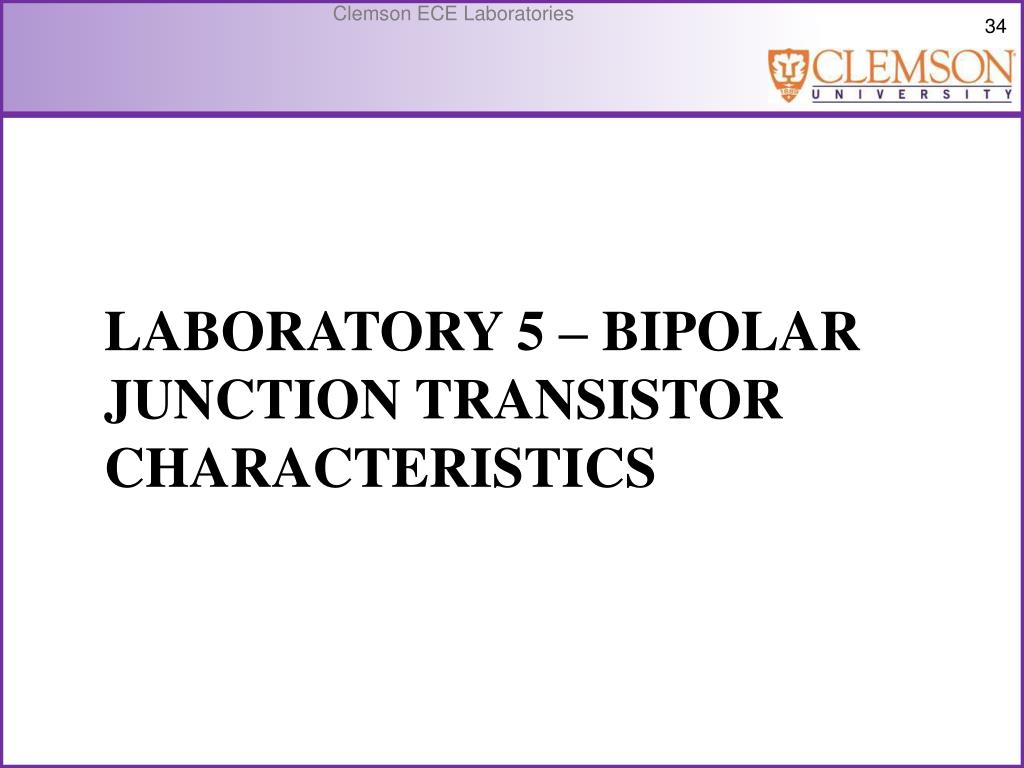 Clemson ECE Laboratories

34

CLEMSON
UNIVERSITY

LABORATORY 5 – BIPOLAR JUNCTION TRANSISTOR CHARACTERISTICS